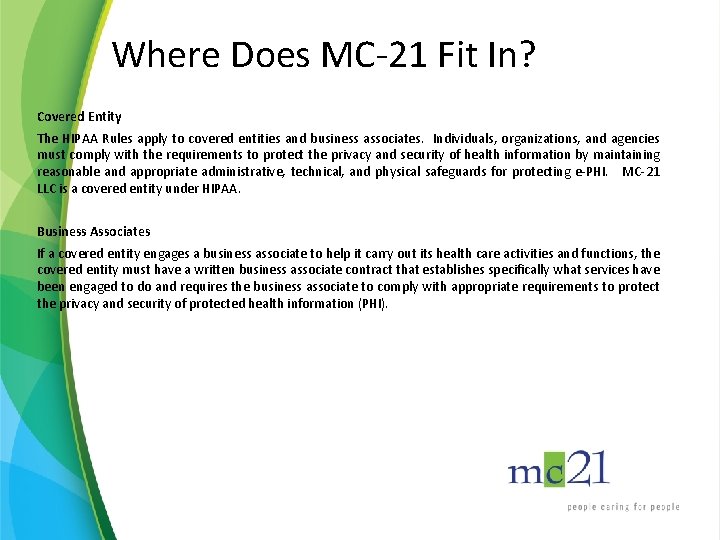 Where Does MC-21 Fit In?

Covered Entity

The HIPAA Rules apply to covered entities and business associates. Individuals, organizations, and agencies must comply with the requirements to protect the privacy and security of health information by maintaining reasonable and appropriate administrative, technical, and physical safeguards for protecting e-PHI. MC-21 LLC is a covered entity under HIPAA.

Business Associates

If a covered entity engages a business associate to help it carry out its health care activities and functions, the covered entity must have a written business associate contract that establishes specifically what services have been engaged to do and requires the business associate to comply with appropriate requirements to protect the privacy and security of protected health information (PHI).

mc21

people caring for people